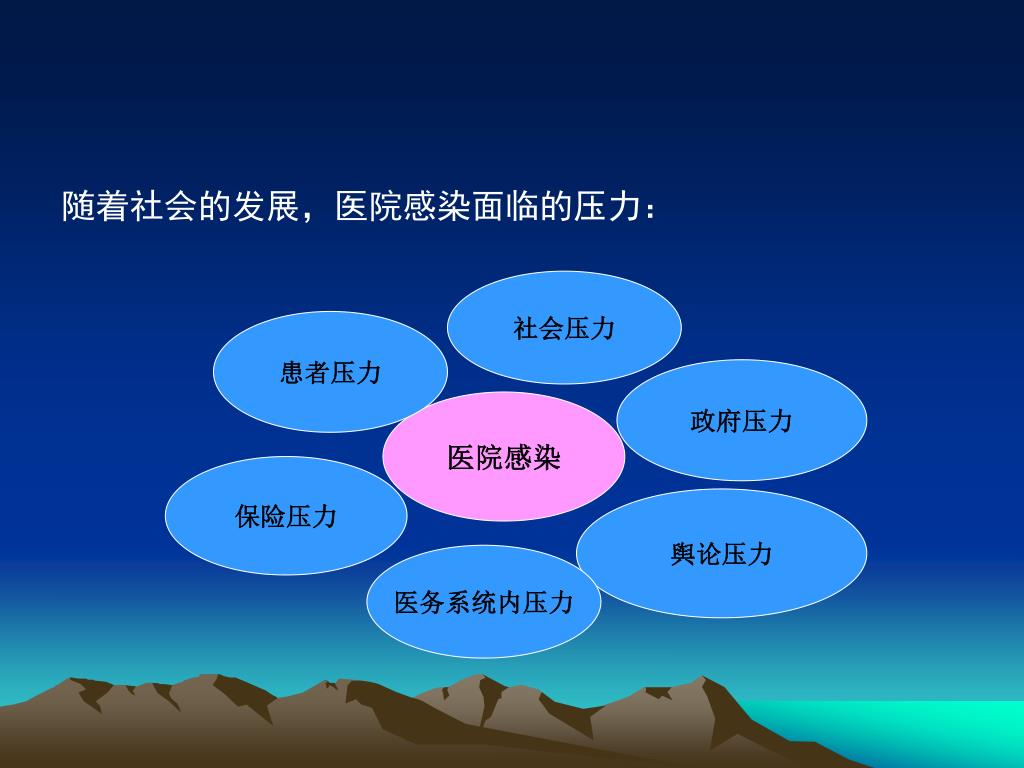 随着社会的发展，医院感染面临的压力：

社会压力

患者压力

政府压力

医院感染

保险压力

舆论压力

医务系统内压力